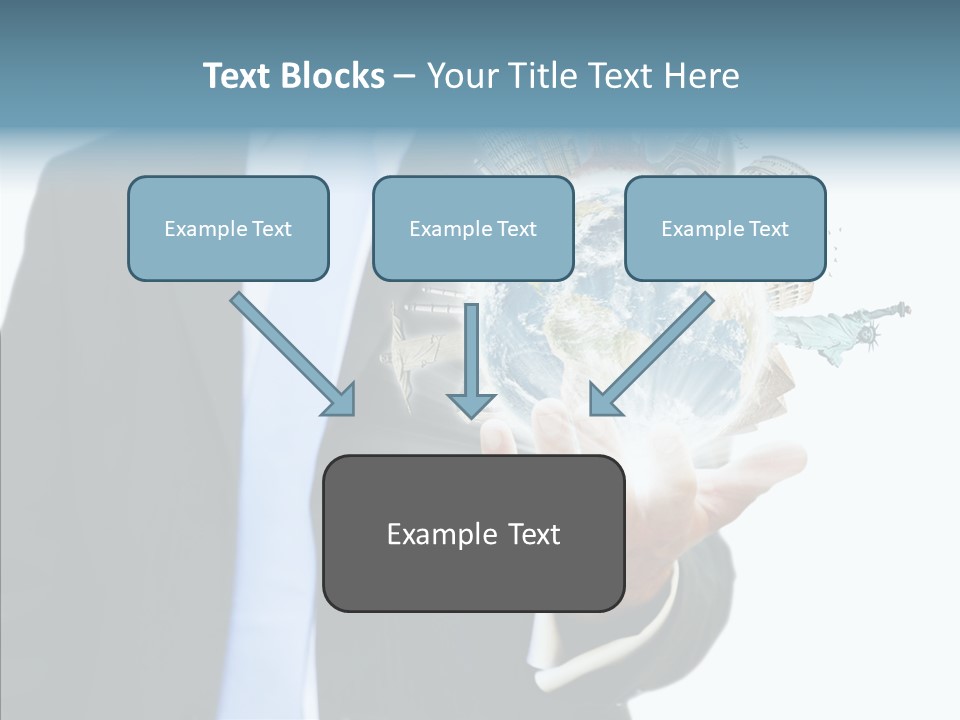 Text Blocks – Your Title Text Here

Example Text

Example Text

Example Text

Example Text